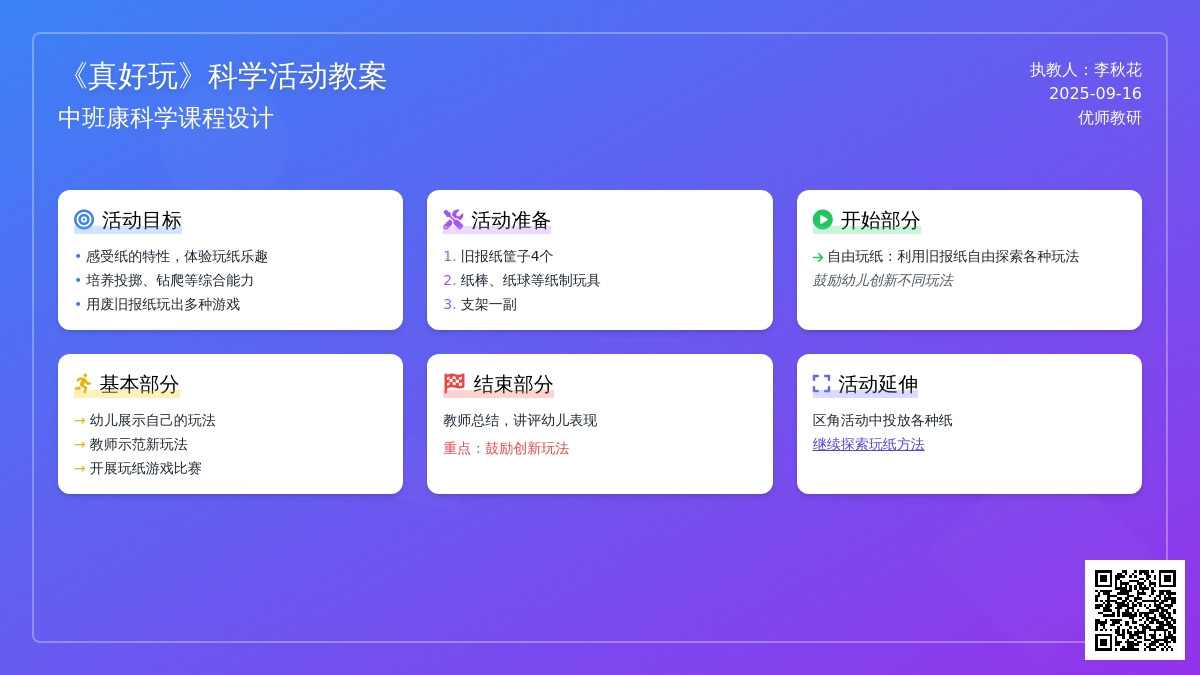 《真好玩》科学活动教案
中班康科学课程设计

执教人：李秋花
2025-09-16
优师教研

活动目标
• 感受纸的特性，体验玩纸乐趣
• 培养投掷、钻爬等综合能力
• 用废旧报纸玩出多种游戏

活动准备
1. 旧报纸筐子4个
2. 纸棒、纸球等纸制玩具
3. 支架一副

开始部分
→ 自由玩纸：利用旧报纸自由探索各种玩法
鼓励幼儿创新不同玩法

基本部分
→ 幼儿展示自己的玩法
→ 教师示范新玩法
→ 开展玩纸游戏比赛

结束部分
教师总结，讲评幼儿表现
重点：鼓励创新玩法

活动延伸
区角活动中投放各种纸
继续探索玩纸方法